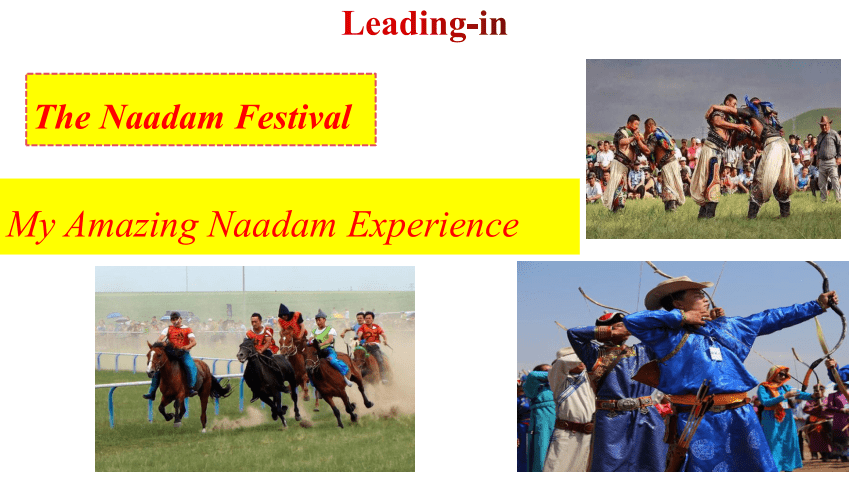 Leading-in

The Naadam Festival

My Amazing Naadam Experience